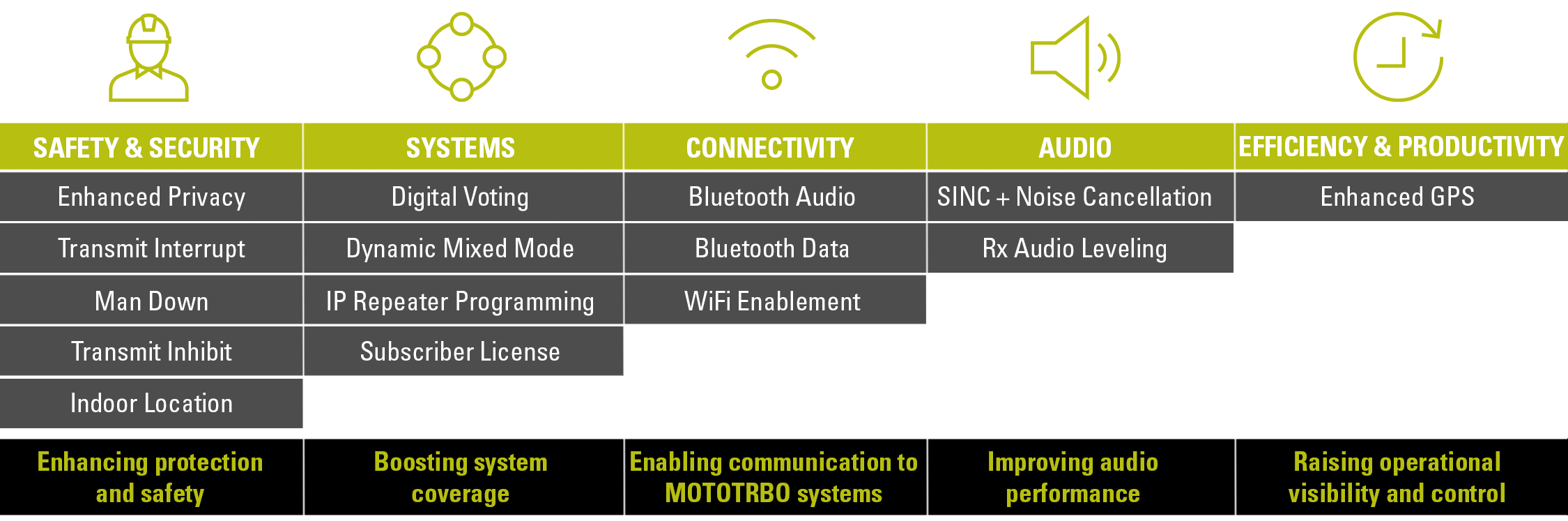 | SAFETY & SECURITY | SYSTEMS | CONNECTIVITY | AUDIO | EFFICIENCY & PRODUCTIVITY |
|---|---|---|---|---|
| Enhanced Privacy | Digital Voting | Bluetooth Audio | SINC + Noise Cancellation | Enhanced GPS |
| Transmit Interrupt | Dynamic Mixed Mode | Bluetooth Data | Rx Audio Leveling | |
| Man Down | IP Repeater Programming | WiFi Enablement | | |
| Transmit Inhibit | Subscriber License | | | |
| Indoor Location | | | | |
| Enhancing protection and safety | Boosting system coverage | Enabling communication to MOTOTRBO systems | Improving audio performance | Raising operational visibility and control |